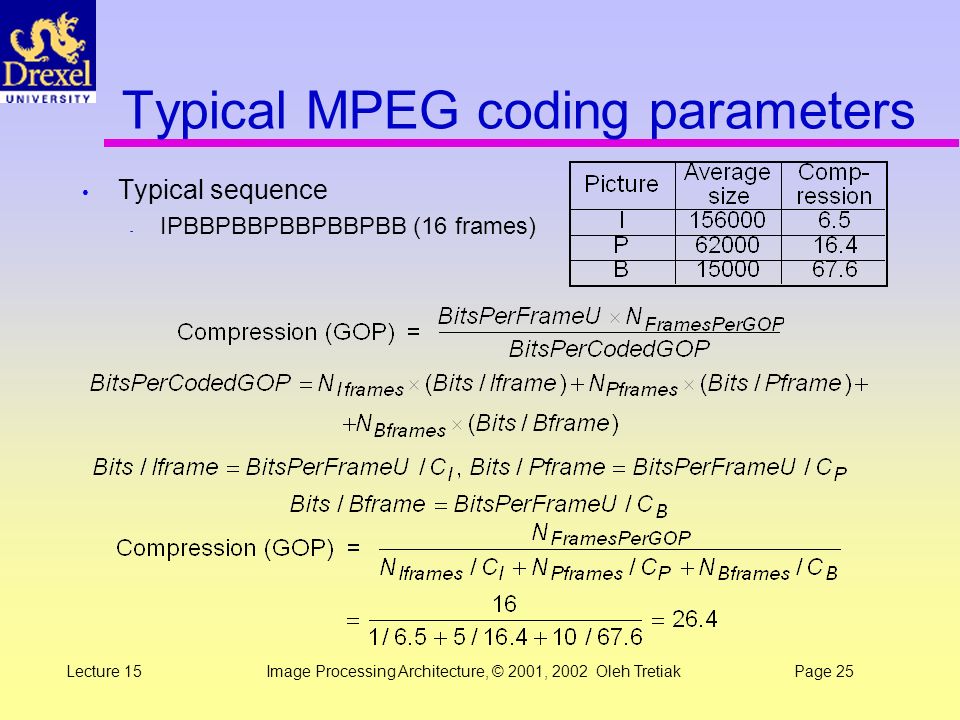 Drexel
UNIVERSITY

Typical MPEG coding parameters

• Typical sequence
- IPBBPBBPBBPBBPBB (16 frames)

| Picture | Average size | Comp-ression |
|---|---|---|
| I | 156000 | 6.5 |
| P | 62000 | 16.4 |
| B | 15000 | 67.6 |

Compression (GOP) $= \frac{BitsPerFrameU \times N_{FramesPerGOP}}{BitsPerCodedGOP}$

$BitsPerCodedGOP = N_{Iframes} \times (Bits / Iframe) + N_{Pframes} \times (Bits / Pframe) +$
$+ N_{Bframes} \times (Bits / Bframe)$

$Bits / Iframe = BitsPerFrameU / C_I$, $Bits / Pframe = BitsPerFrameU / C_P$
$Bits / Bframe = BitsPerFrameU / C_B$

Compression (GOP) $= \frac{N_{FramesPerGOP}}{N_{Iframes} / C_I + N_{Pframes} / C_P + N_{Bframes} / C_B}$
$= \frac{16}{1/6.5 + 5/16.4 + 10/67.6} = 26.4$

Lecture 15 Image Processing Architecture, © 2001, 2002 Oleh Tretiak Page 25